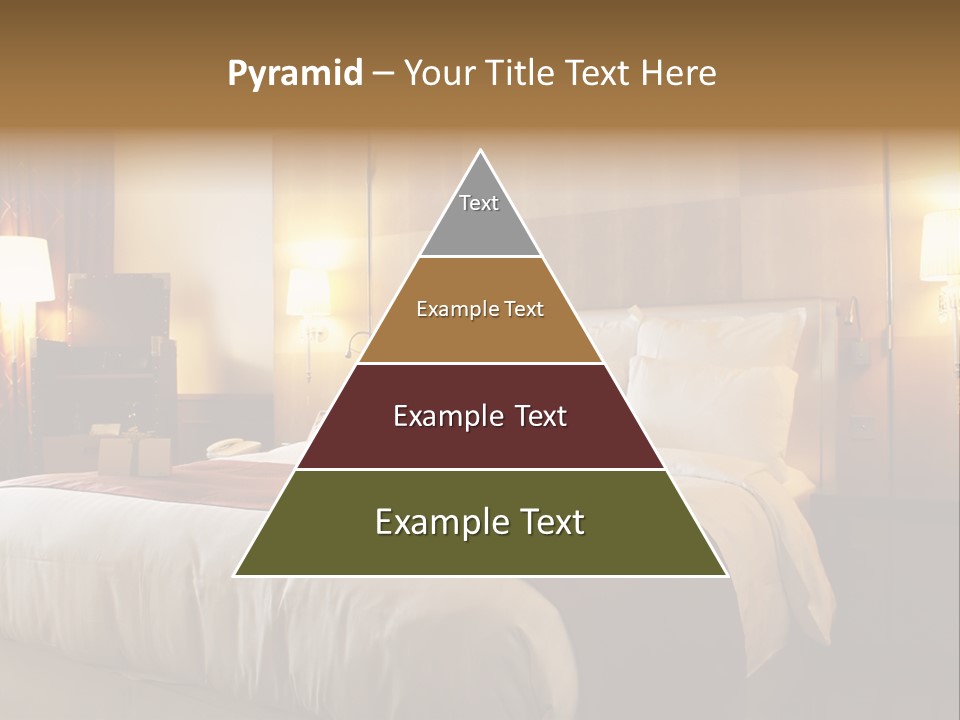 Pyramid – Your Title Text Here

Text

Example Text

Example Text

Example Text